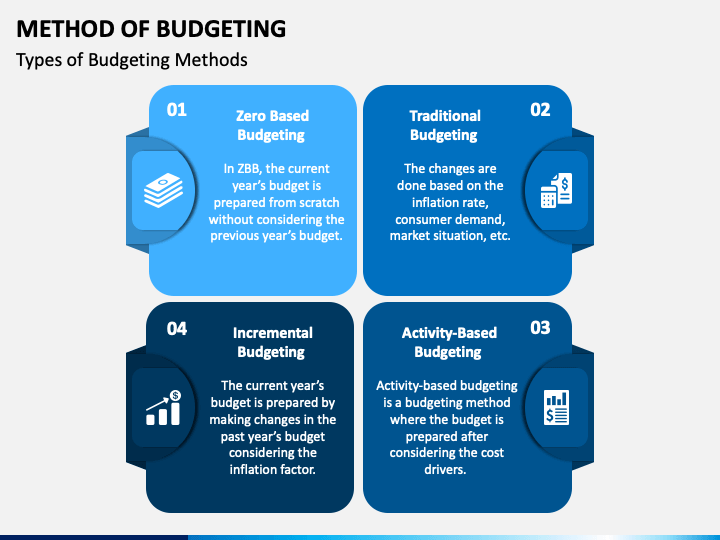 METHOD OF BUDGETING

Types of Budgeting Methods

01

Zero Based Budgeting

In ZBB, the current year's budget is prepared from scratch without considering the previous year's budget.

Traditional Budgeting

02

The changes are done based on the inflation rate, consumer demand, market situation, etc.

04

Incremental Budgeting

The current year's budget is prepared by making changes in the past year's budget considering the inflation factor.

Activity-Based Budgeting

03

Activity-based budgeting is a budgeting method where the budget is prepared after considering the cost drivers.